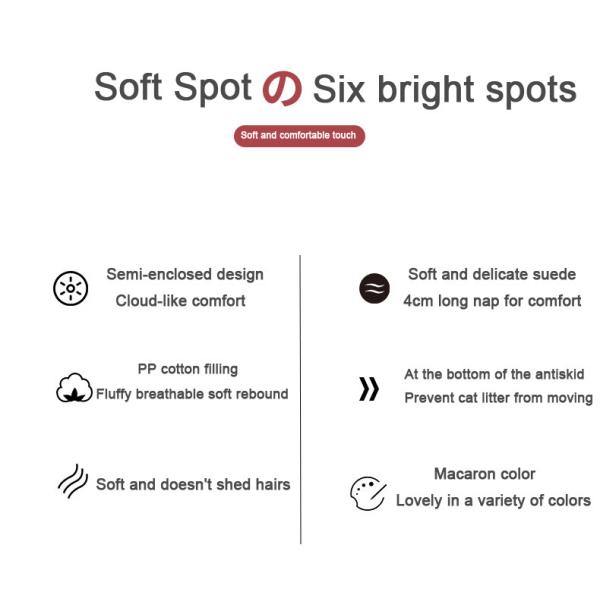 Soft Spot の Six bright spots

Soft and comfortable touch

Semi-enclosed design
Cloud-like comfort

PP cotton filling
Fluffy breathable soft rebound

Soft and doesn't shed hairs

Soft and delicate suede
4cm long nap for comfort

At the bottom of the antiskid
Prevent cat litter from moving

Macaron color
Lovely in a variety of colors